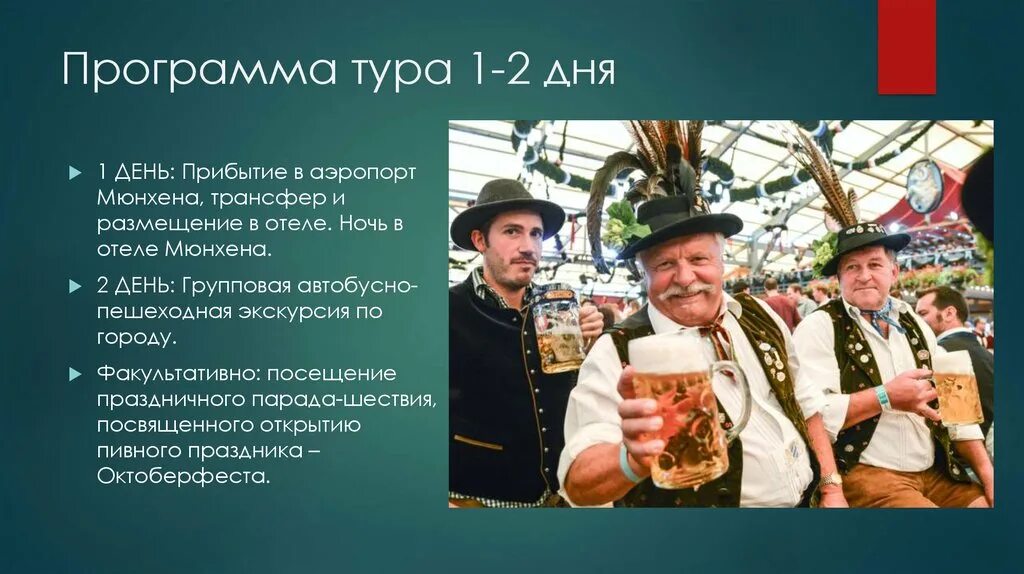 Программа тура 1-2 дня

1 ДЕНЬ: Прибытие в аэропорт Мюнхена, трансфер и размещение в отеле. Ночь в отеле Мюнхена.

2 ДЕНЬ: Групповая автобусно-пешеходная экскурсия по городу.

Факультативно: посещение праздничного парада-шествия, посвященного открытию пивного праздника – Октоберфеста.